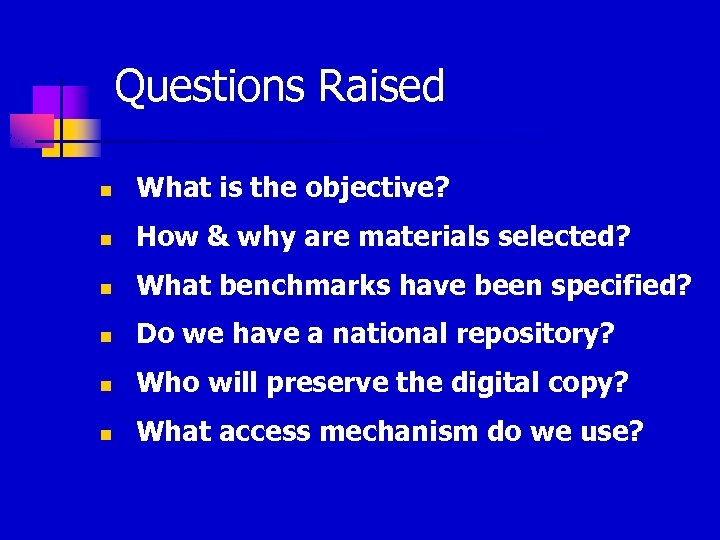 Questions Raised

- What is the objective?
- How & why are materials selected?
- What benchmarks have been specified?
- Do we have a national repository?
- Who will preserve the digital copy?
- What access mechanism do we use?